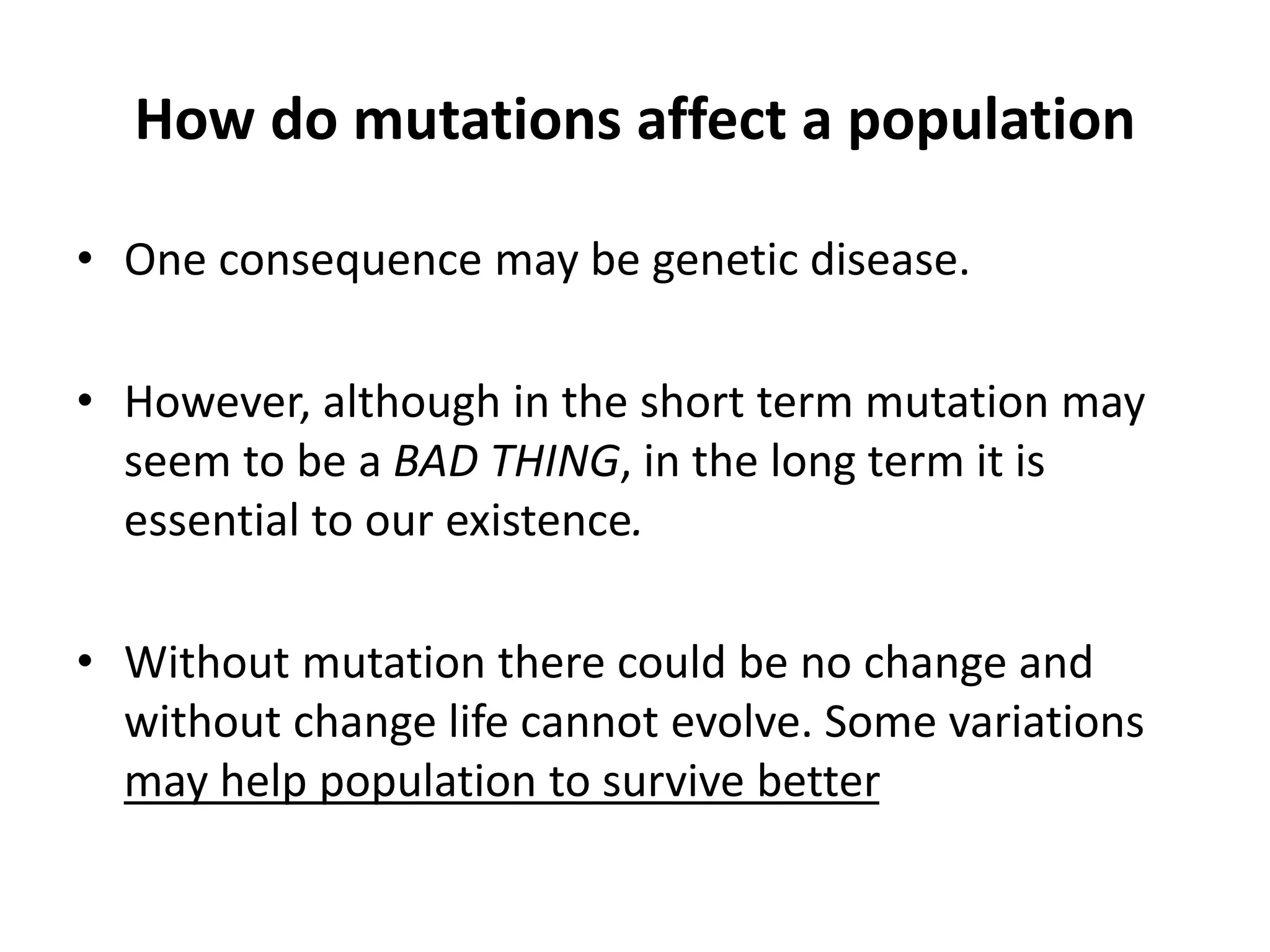 How do mutations affect a population

• One consequence may be genetic disease.

• However, although in the short term mutation may seem to be a BAD THING, in the long term it is essential to our existence.

• Without mutation there could be no change and without change life cannot evolve. Some variations may help population to survive better